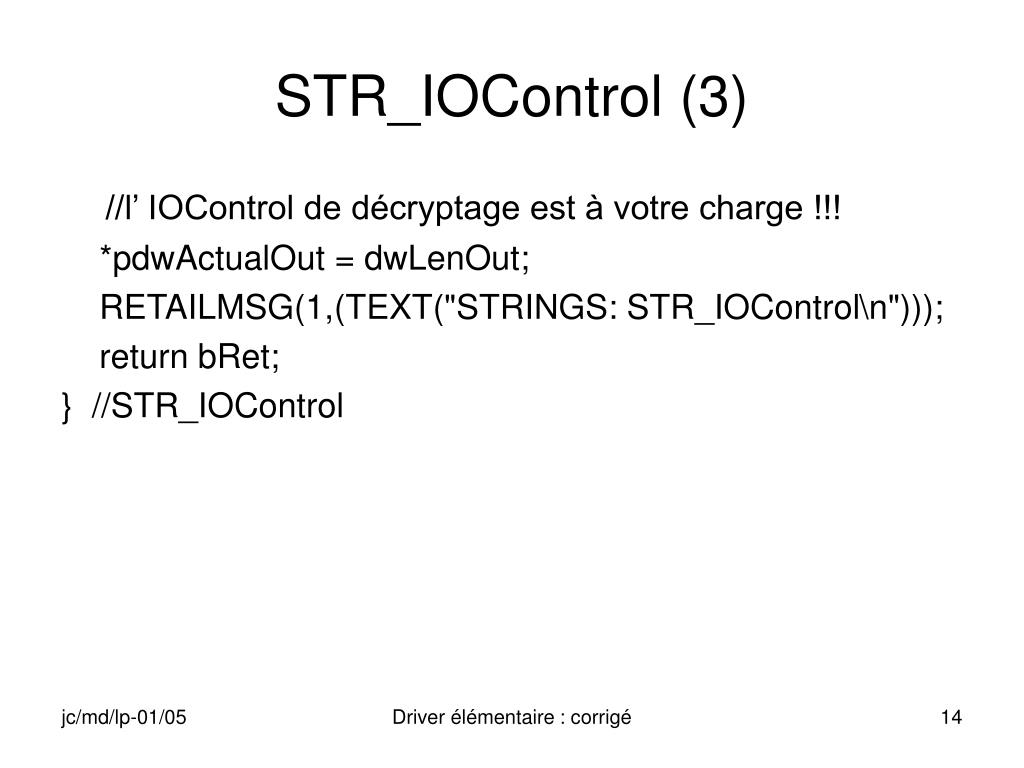 STR_IOControl (3)

//l’ IOControl de décryptage est à votre charge !!!
*pdwActualOut = dwLenOut;
RETAILMSG(1,(TEXT("STRINGS: STR_IOControl\n")));
return bRet;
} //STR_IOControl

jc/md/lp-01/05

Driver élémentaire : corrigé

14